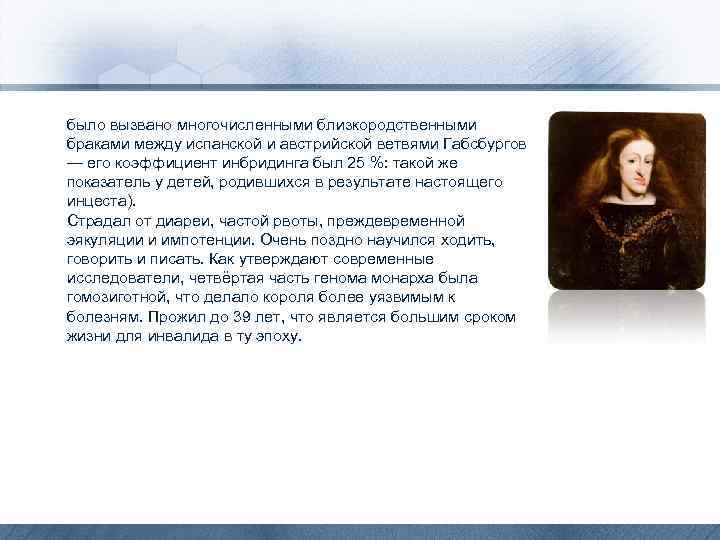 было вызвано многочисленными близкородственными браками между испанской и австрийской ветвями Габсбургов — его коэффициент инбридинга был 25 %: такой же показатель у детей, родившихся в результате настоящего инцеста).
Страдал от диареи, частой рвоты, преждевременной эякуляции и импотенции. Очень поздно научился ходить, говорить и писать. Как утверждают современные исследователи, четвёртая часть генома монарха была гомозиготной, что делало короля более уязвимым к болезням. Прожил до 39 лет, что является большим сроком жизни для инвалида в ту эпоху.